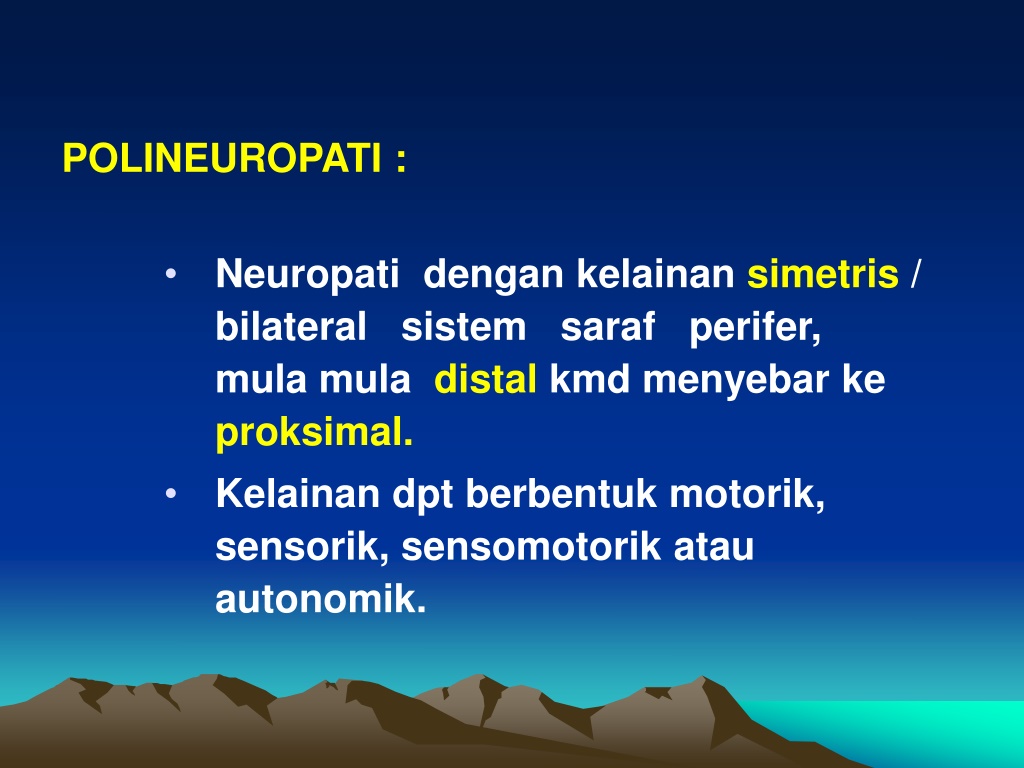 POLINEUROPATI :

• Neuropati dengan kelainan simetris / bilateral sistem saraf perifer, mula mula distal kmd menyebar ke proksimal.

• Kelainan dpt berbentuk motorik, sensorik, sensomotorik atau autonomik.